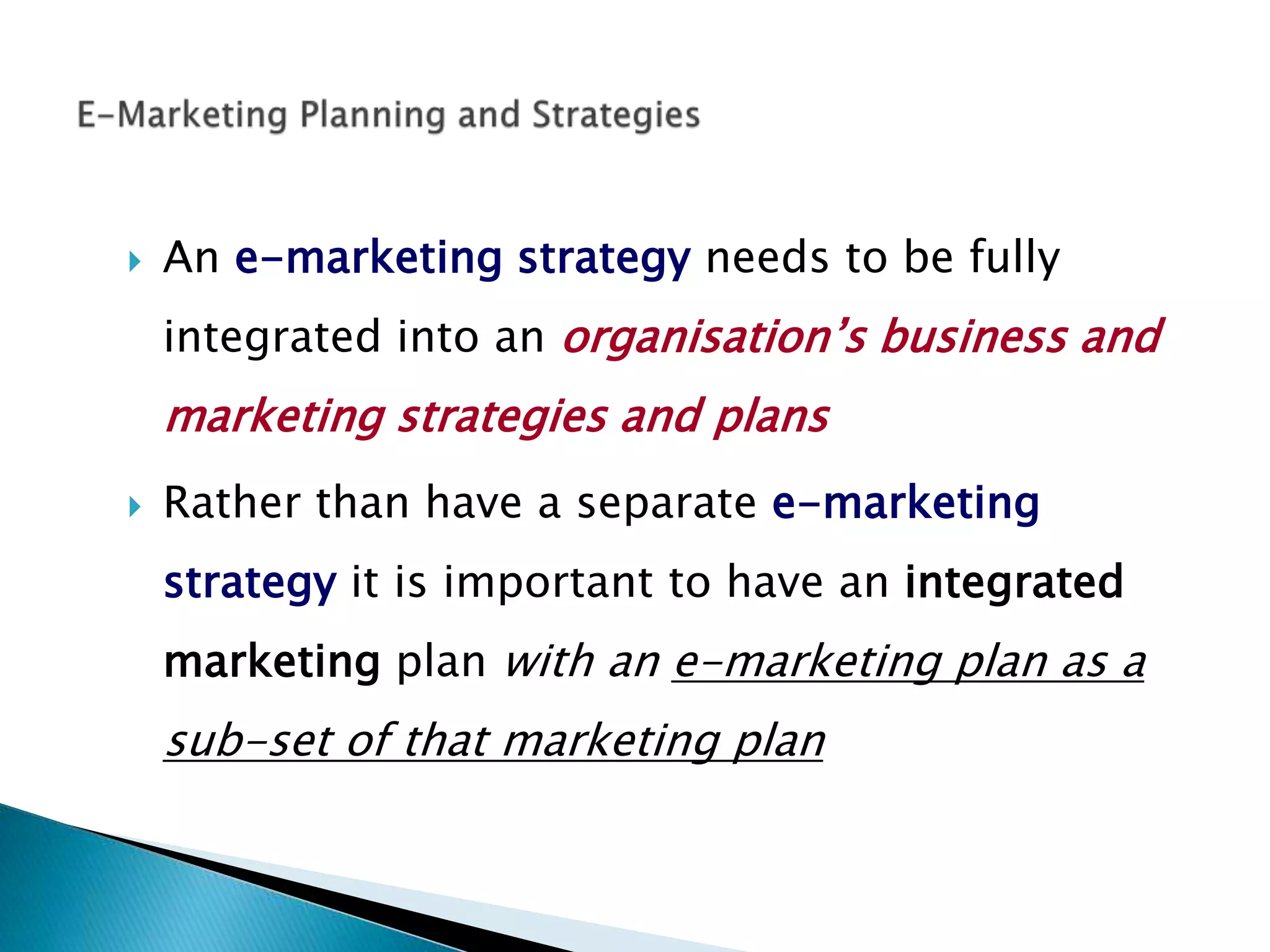 E-Marketing Planning and Strategies

An e-marketing strategy needs to be fully integrated into an organisation's business and marketing strategies and plans

Rather than have a separate e-marketing strategy it is important to have an integrated marketing plan with an e-marketing plan as a sub-set of that marketing plan